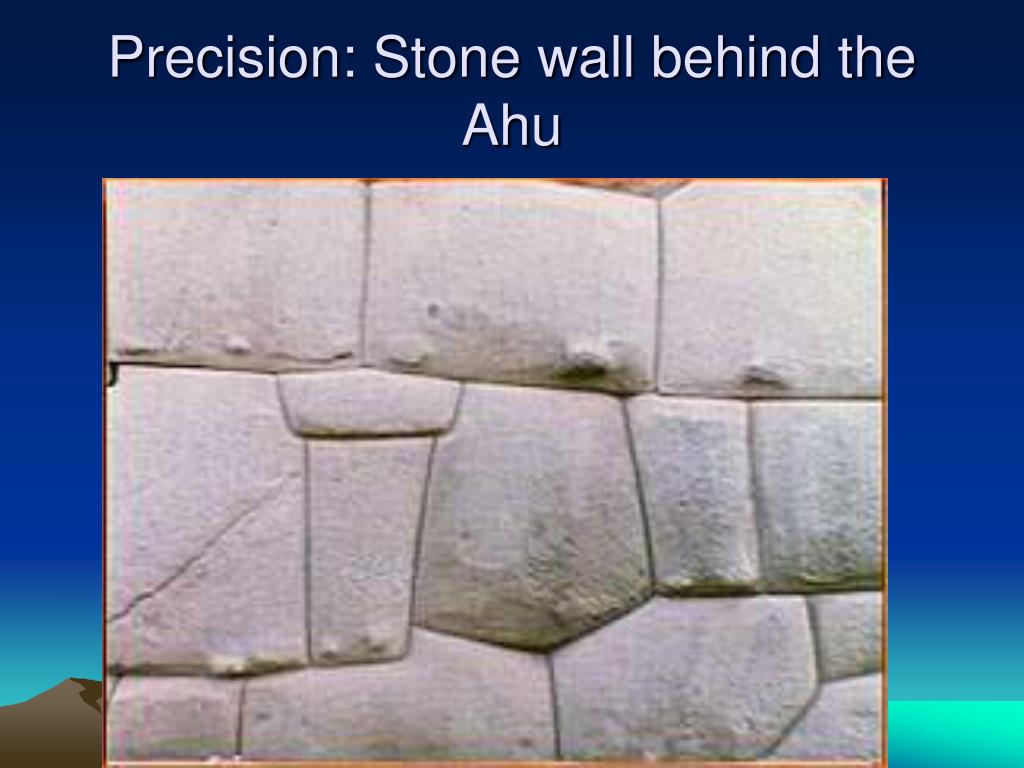 Precision: Stone wall behind the Ahu